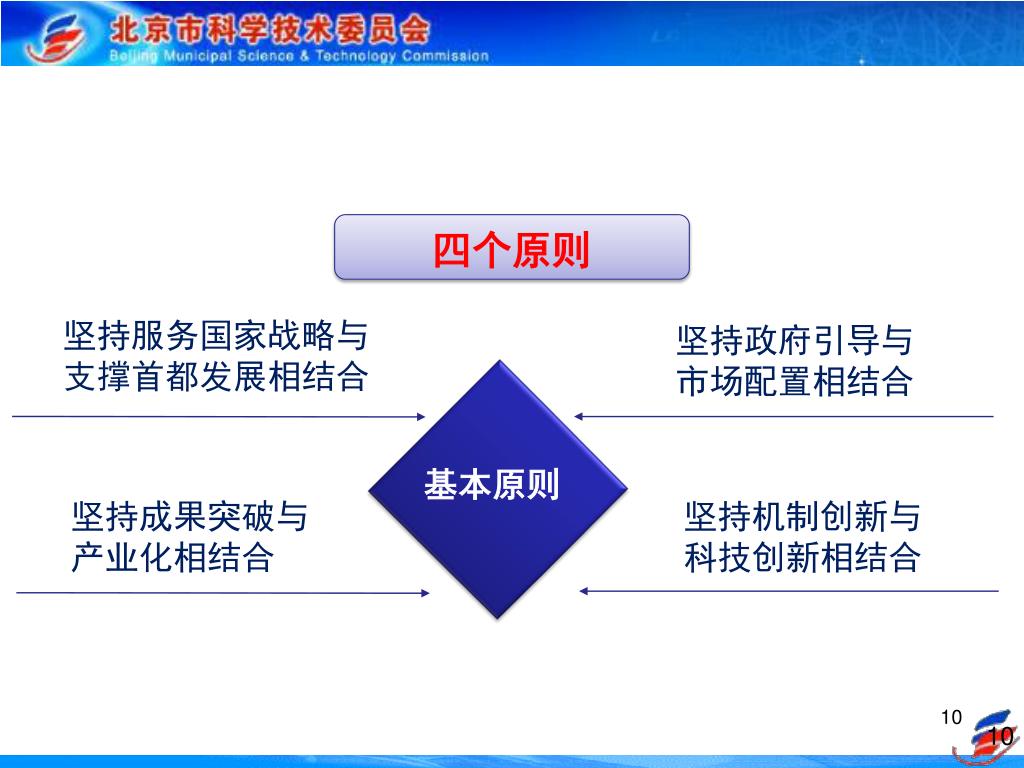 北京市科学技术委员会
Beijing Municipal Science & Technology Commission

四个原则

坚持服务国家战略与支撑首都发展相结合

坚持政府引导与市场配置相结合

基本原则

坚持成果突破与产业化相结合

坚持机制创新与科技创新相结合

10

10